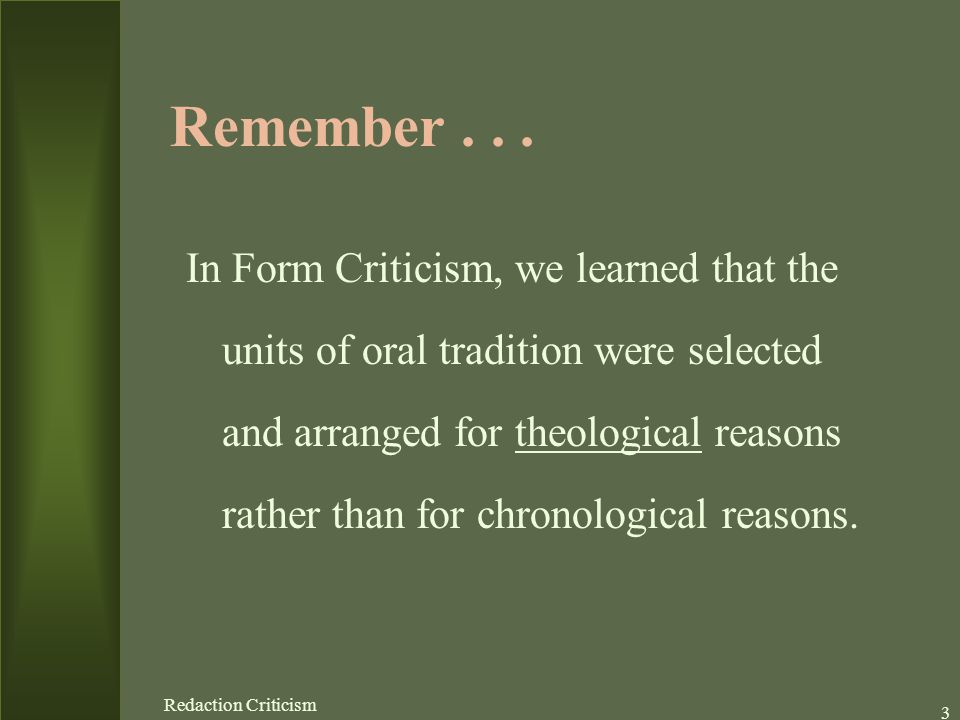 Remember . . .

In Form Criticism, we learned that the units of oral tradition were selected and arranged for theological reasons rather than for chronological reasons.

Redaction Criticism

3